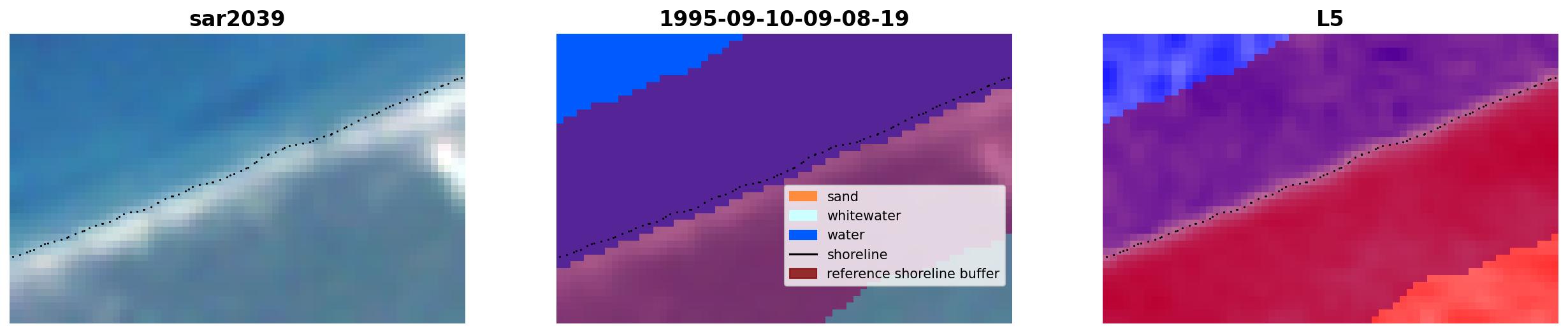 sar2039

1995-09-10-09-08-19

sand
whitewater
water
shoreline
reference shoreline buffer

L5